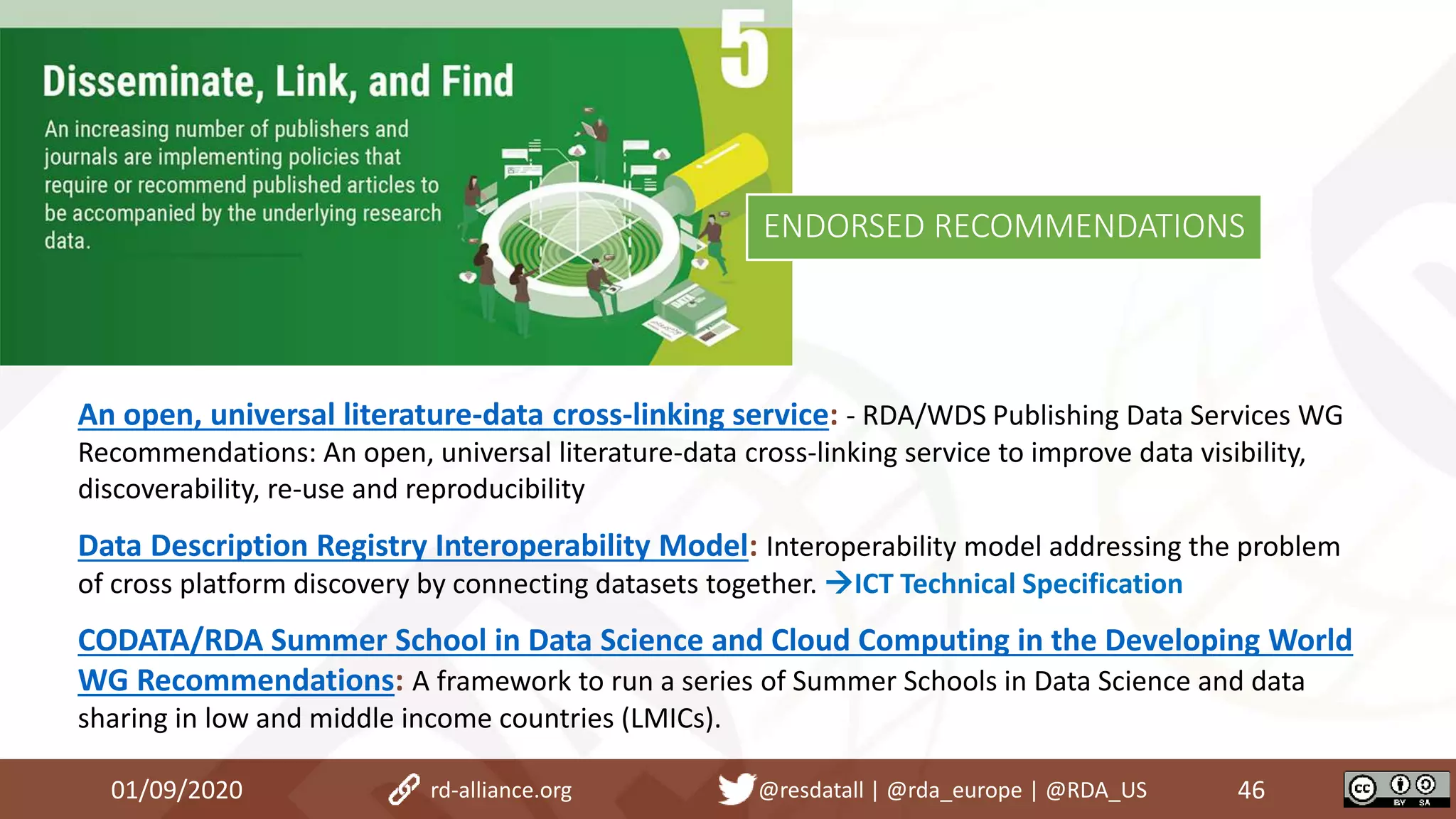 5

Disseminate, Link, and Find

An increasing number of publishers and journals are implementing policies that require or recommend published articles to be accompanied by the underlying research data.

ENDORSED RECOMMENDATIONS

An open, universal literature-data cross-linking service: - RDA/WDS Publishing Data Services WG Recommendations: An open, universal literature-data cross-linking service to improve data visibility, discoverability, re-use and reproducibility

Data Description Registry Interoperability Model: Interoperability model addressing the problem of cross platform discovery by connecting datasets together. →ICT Technical Specification

CODATA/RDA Summer School in Data Science and Cloud Computing in the Developing World WG Recommendations: A framework to run a series of Summer Schools in Data Science and data sharing in low and middle income countries (LMICs).

01/09/2020 rd-alliance.org @resdatall | @rda_europe | @RDA_US 46

cc BY SA